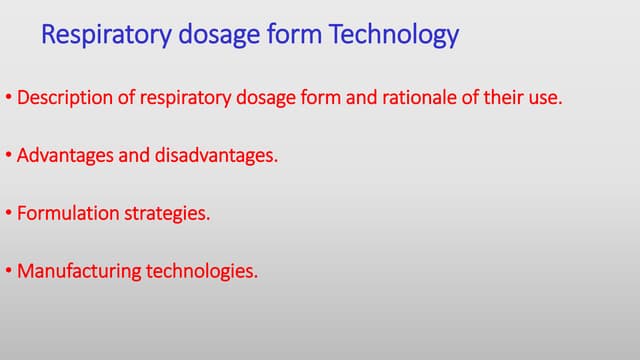 Respiratory dosage form Technology

• Description of respiratory dosage form and rationale of their use.

• Advantages and disadvantages.

• Formulation strategies.

• Manufacturing technologies.